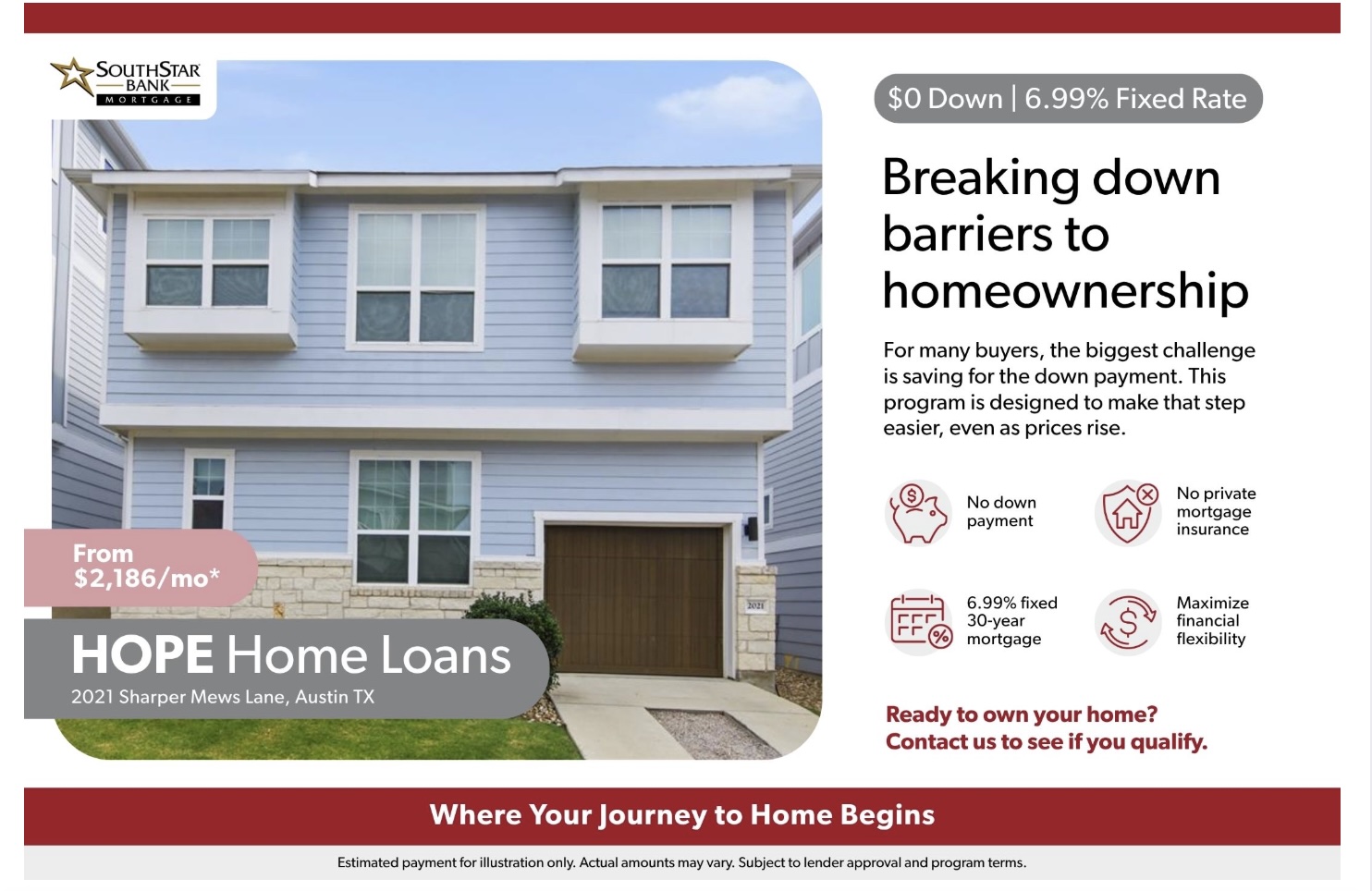 SOUTHSTAR BANK MORTGAGE

From $2,186/mo*

HOPE Home Loans
2021 Sharper Mews Lane, Austin TX

2021

$0 Down | 6.99% Fixed Rate

Breaking down barriers to homeownership

For many buyers, the biggest challenge is saving for the down payment. This program is designed to make that step easier, even as prices rise.

No down payment

No private mortgage insurance

6.99% fixed 30-year mortgage

Maximize financial flexibility

Ready to own your home?
Contact us to see if you qualify.

Where Your Journey to Home Begins

Estimated payment for illustration only. Actual amounts may vary. Subject to lender approval and program terms.